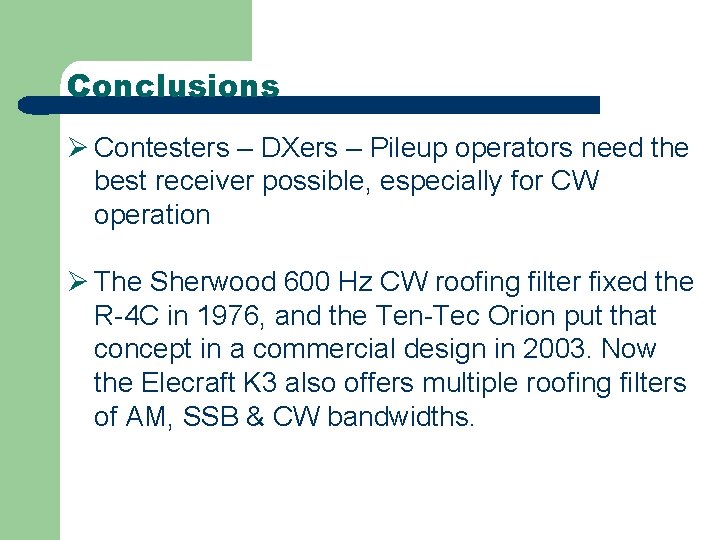 Conclusions

➢ Contesters – DXers – Pileup operators need the best receiver possible, especially for CW operation

➢ The Sherwood 600 Hz CW roofing filter fixed the R-4C in 1976, and the Ten-Tec Orion put that concept in a commercial design in 2003. Now the Elecraft K3 also offers multiple roofing filters of AM, SSB & CW bandwidths.